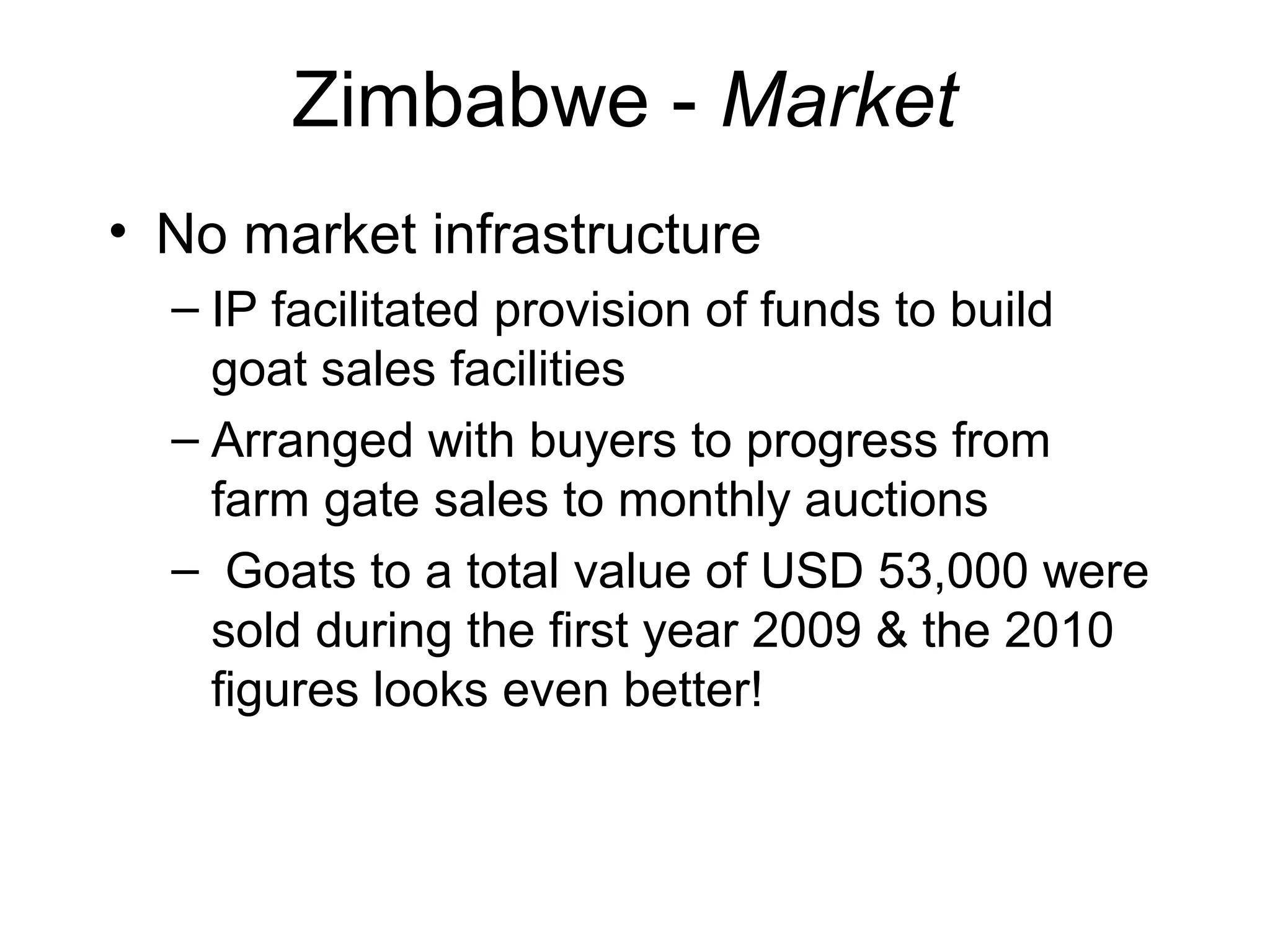 Zimbabwe - Market

• No market infrastructure
– IP facilitated provision of funds to build goat sales facilities
– Arranged with buyers to progress from farm gate sales to monthly auctions
– Goats to a total value of USD 53,000 were sold during the first year 2009 & the 2010 figures looks even better!